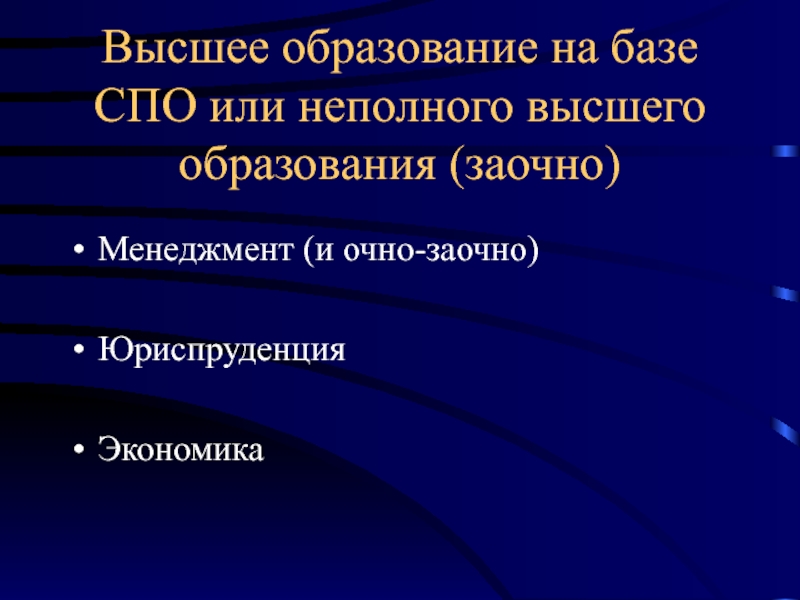 Высшее образование на базе СПО или неполного высшего образования (заочно)

• Менеджмент (и очно-заочно)

• Юриспруденция

• Экономика